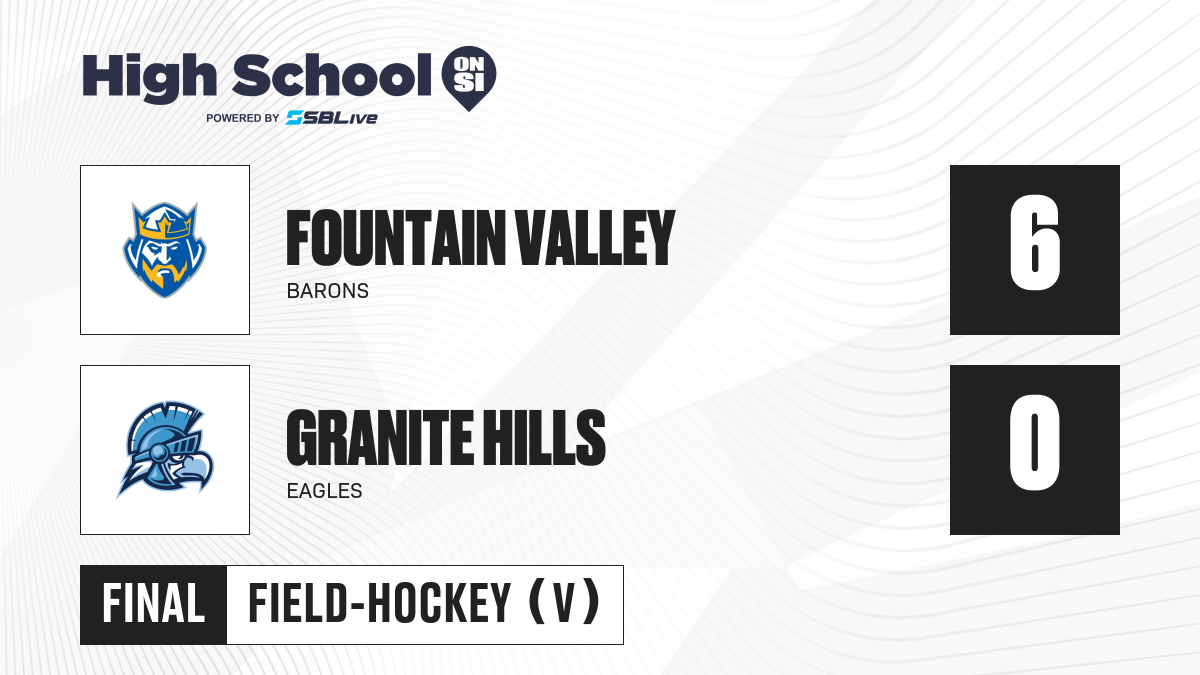 High School ON SI
POWERED BY SBLive

FOUNTAIN VALLEY
BARONS
6

GRANITE HILLS
EAGLES
0

FINAL
FIELD-HOCKEY (V)